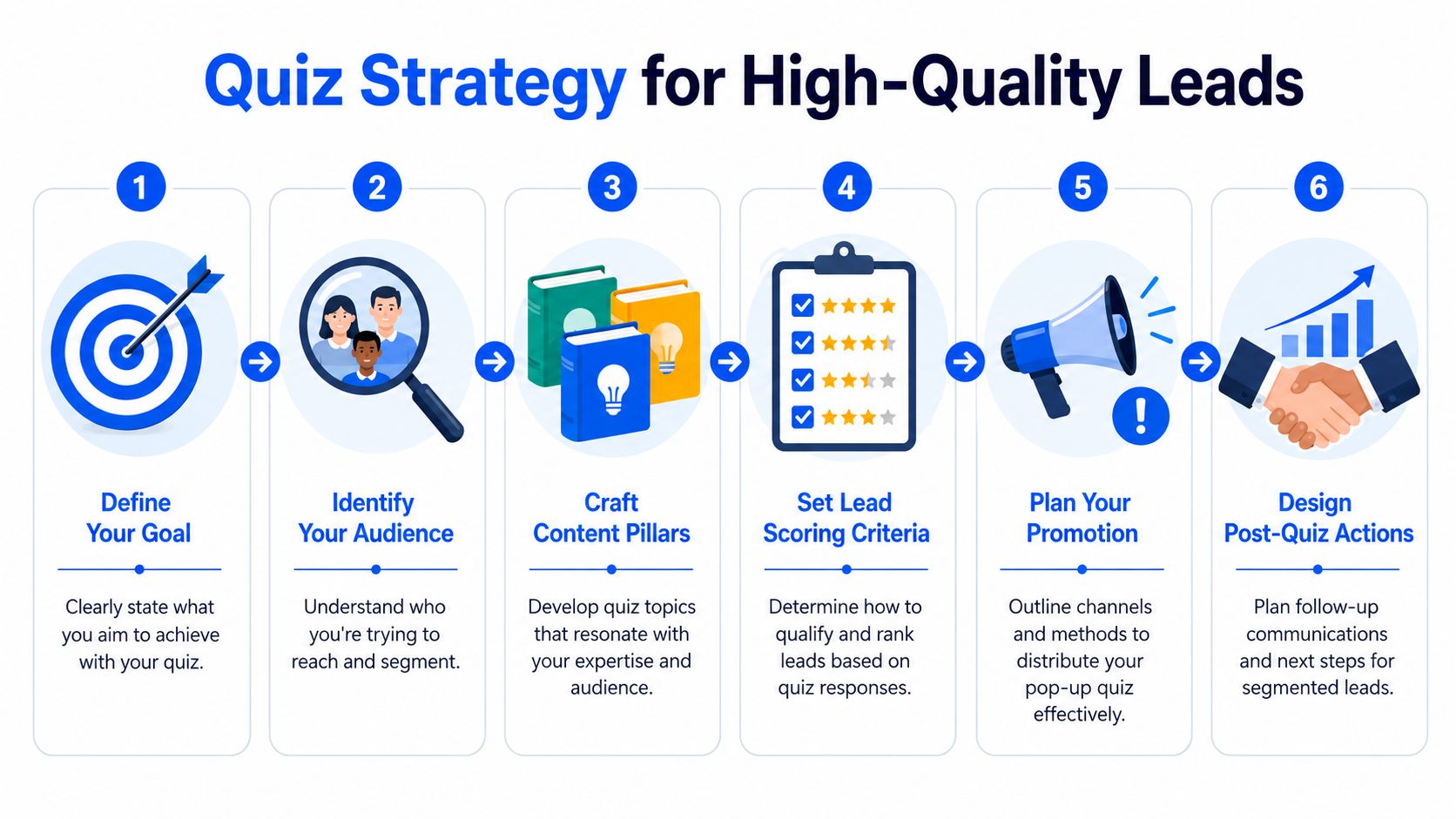 Quiz Strategy for High-Quality Leads

1

Define Your Goal

Clearly state what you aim to achieve with your quiz.

2

Identify Your Audience

Understand who you're trying to reach and segment.

3

Craft Content Pillars

Develop quiz topics that resonate with your expertise and audience.

4

Set Lead Scoring Criteria

Determine how to qualify and rank leads based on quiz responses.

5

Plan Your Promotion

Outline channels and methods to distribute your pop-up quiz effectively.

6

Design Post-Quiz Actions

Plan follow-up communications and next steps for segmented leads.